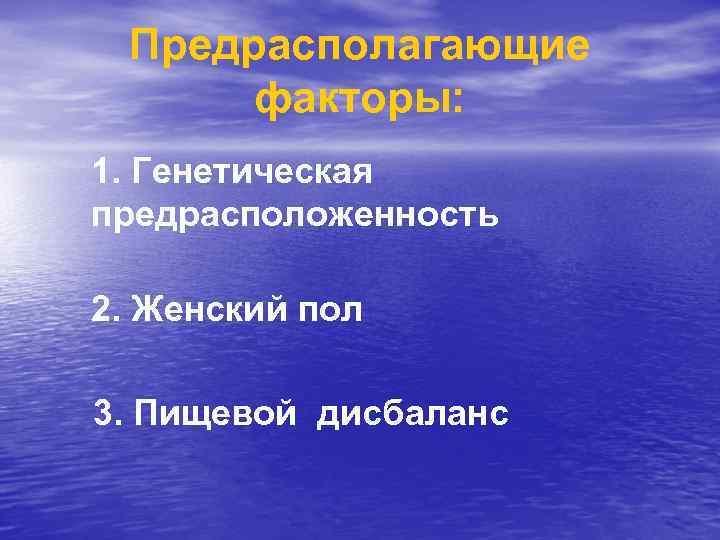 Предрасполагающие факторы:

1. Генетическая предрасположенность

2. Женский пол

3. Пищевой дисбаланс